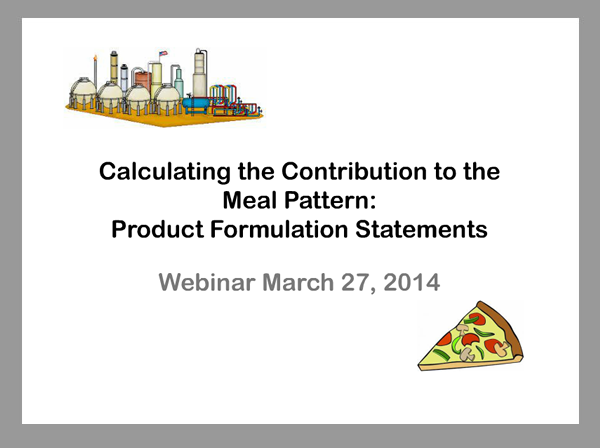 Calculating the Contribution to the Meal Pattern:
Product Formulation Statements

Webinar March 27, 2014